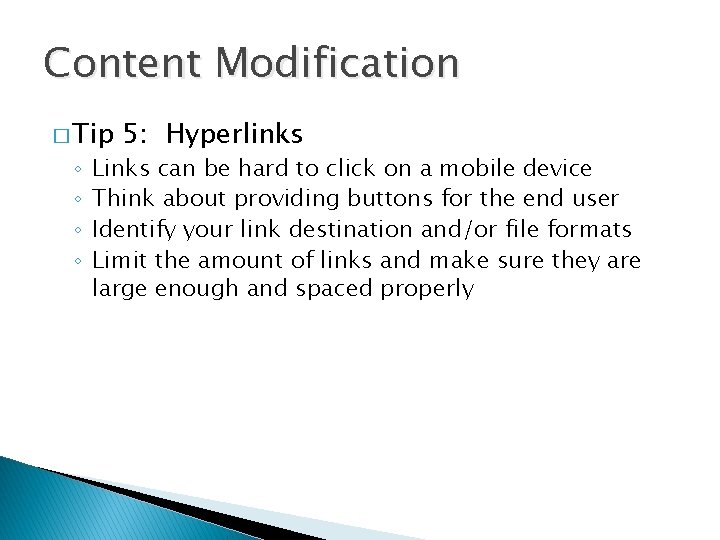 Content Modification

□ Tip 5: Hyperlinks

◦ Links can be hard to click on a mobile device
◦ Think about providing buttons for the end user
◦ Identify your link destination and/or file formats
◦ Limit the amount of links and make sure they are large enough and spaced properly